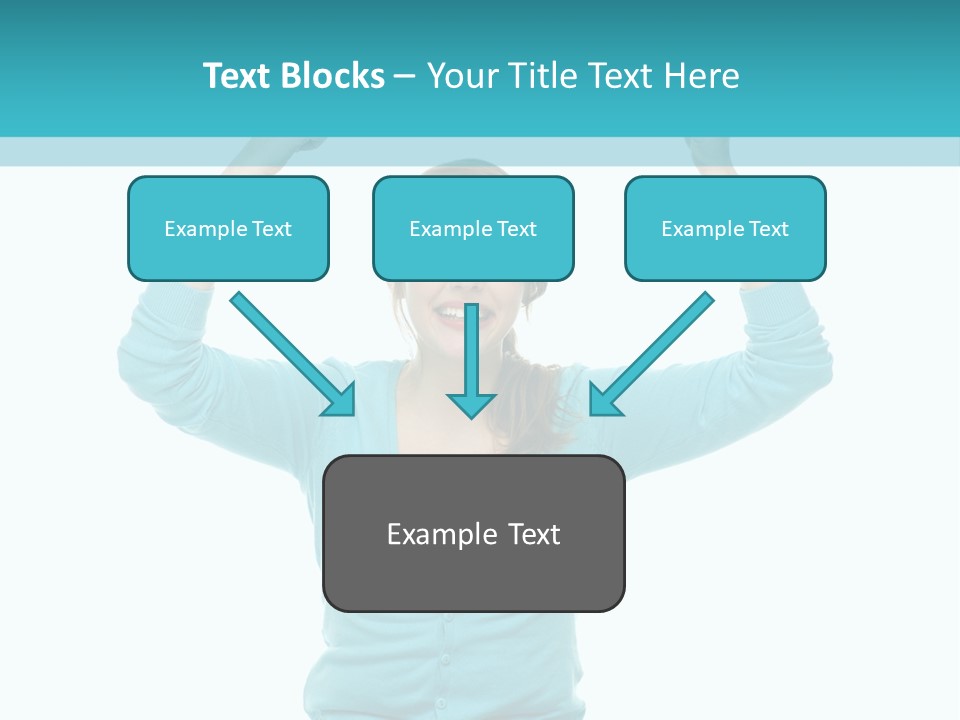 Text Blocks – Your Title Text Here

Example Text

Example Text

Example Text

Example Text